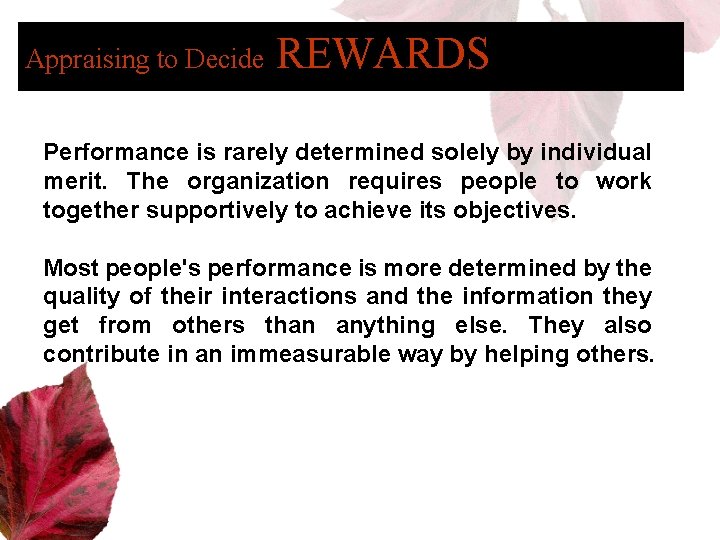 Appraising to Decide REWARDS

Performance is rarely determined solely by individual merit. The organization requires people to work together supportively to achieve its objectives.

Most people's performance is more determined by the quality of their interactions and the information they get from others than anything else. They also contribute in an immeasurable way by helping others.